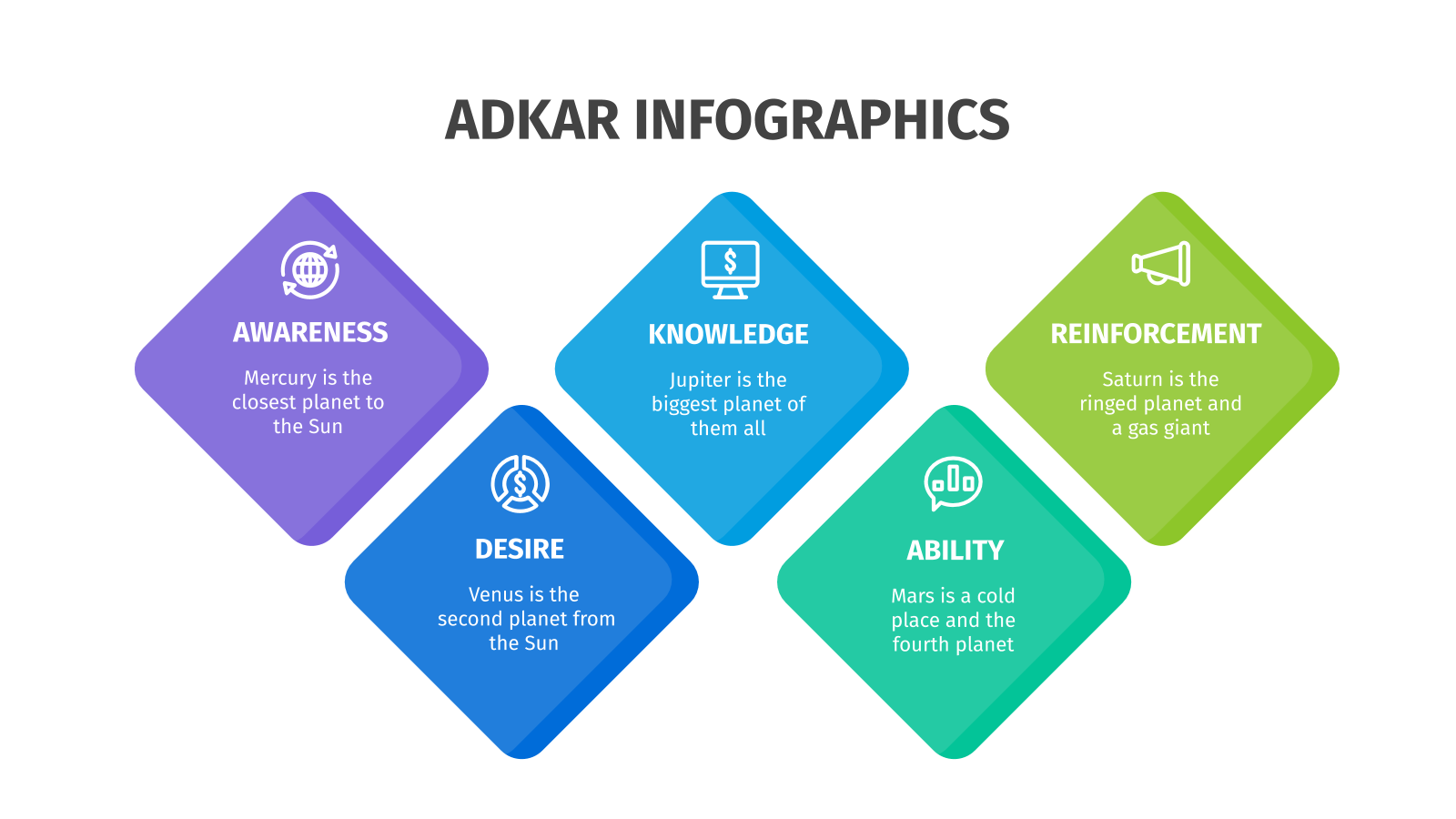 ADKAR INFOGRAPHICS

AWARENESS

Mercury is the closest planet to the Sun

DESIRE

Venus is the second planet from the Sun

KNOWLEDGE

Jupiter is the biggest planet of them all

ABILITY

Mars is a cold place and the fourth planet

REINFORCEMENT

Saturn is the ringed planet and a gas giant